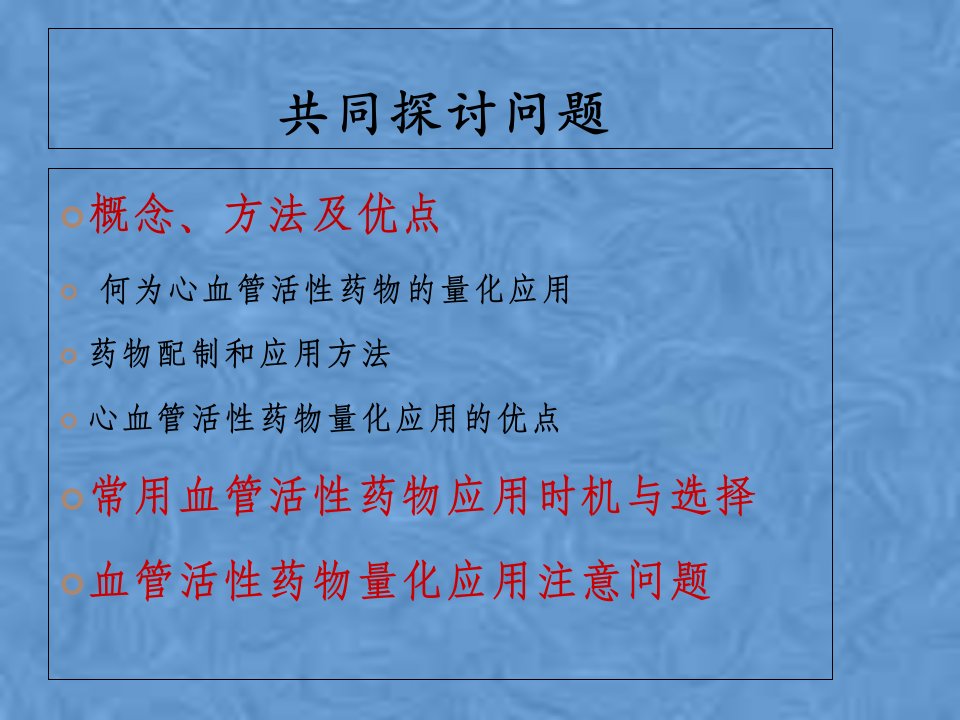 共同探讨问题

概念、方法及优点

何为心血管活性药物的量化应用

药物配制和应用方法

心血管活性药物量化应用的优点

常用血管活性药物应用时机与选择

血管活性药物量化应用注意问题